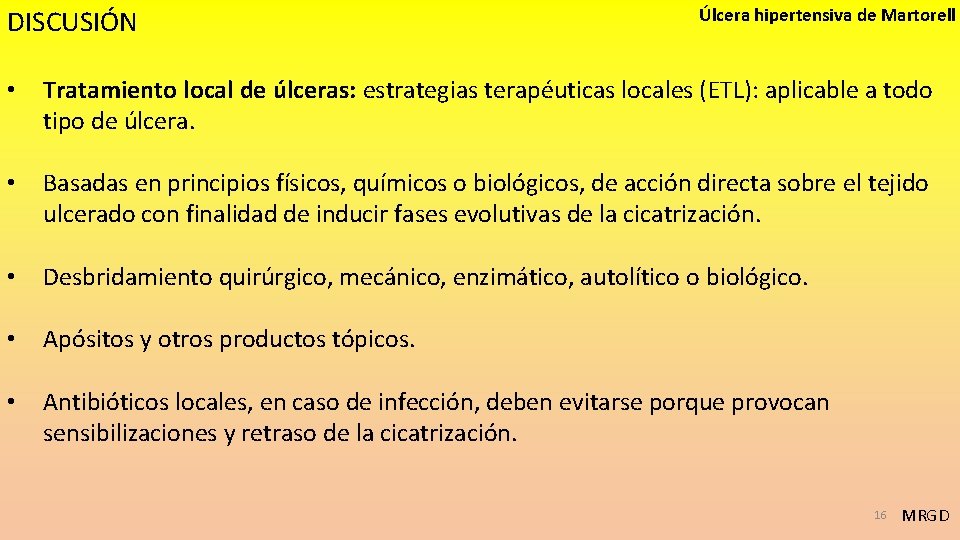 DISCUSIÓN

Úlcera hipertensiva de Martorell

• Tratamiento local de úlceras: estrategias terapéuticas locales (ETL): aplicable a todo tipo de úlcera.

• Basadas en principios físicos, químicos o biológicos, de acción directa sobre el tejido ulcerado con finalidad de inducir fases evolutivas de la cicatrización.

• Desbridamiento quirúrgico, mecánico, enzimático, autolítico o biológico.

• Apósitos y otros productos tópicos.

• Antibióticos locales, en caso de infección, deben evitarse porque provocan sensibilizaciones y retraso de la cicatrización.

16 MRGD